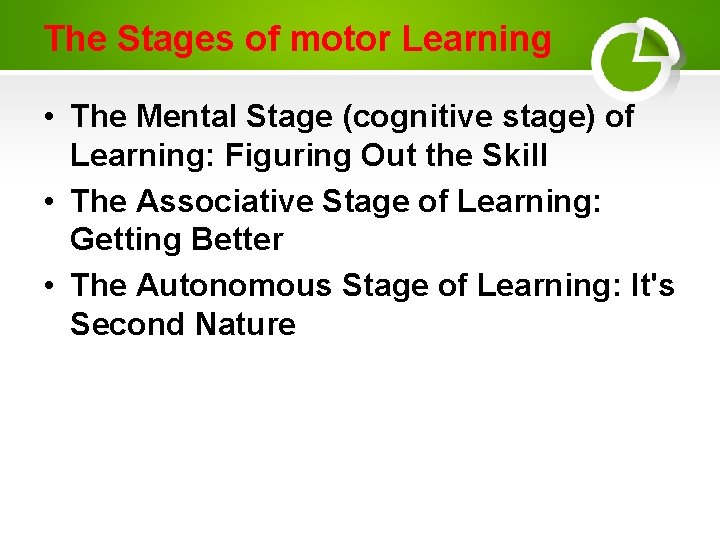 The Stages of motor Learning

• The Mental Stage (cognitive stage) of Learning: Figuring Out the Skill
• The Associative Stage of Learning: Getting Better
• The Autonomous Stage of Learning: It's Second Nature